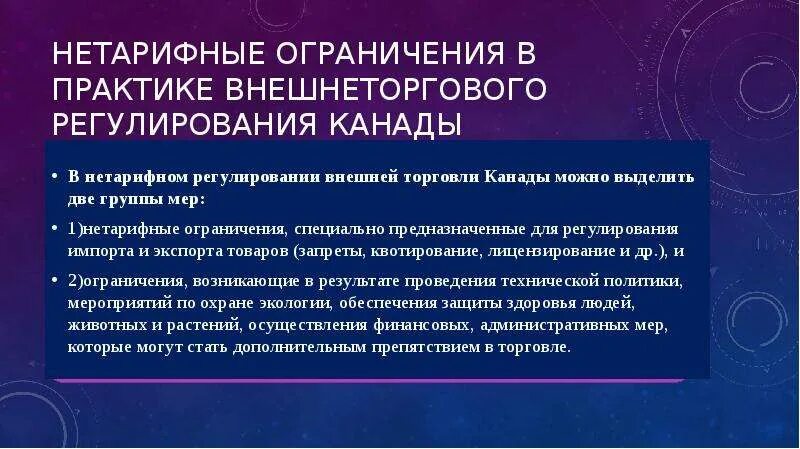 НЕТАРИФНЫЕ ОГРАНИЧЕНИЯ В ПРАКТИКЕ ВНЕШНЕТОРГОВОГО РЕГУЛИРОВАНИЯ КАНАДЫ

• В нетарифном регулировании внешней торговли Канады можно выделить две группы мер:

• 1)нетарифные ограничения, специально предназначенные для регулирования импорта и экспорта товаров (запреты, квотирование, лицензирование и др.), и

• 2)ограничения, возникающие в результате проведения технической политики, мероприятий по охране экологии, обеспечения защиты здоровья людей, животных и растений, осуществления финансовых, административных мер, которые могут стать дополнительным препятствием в торговле.